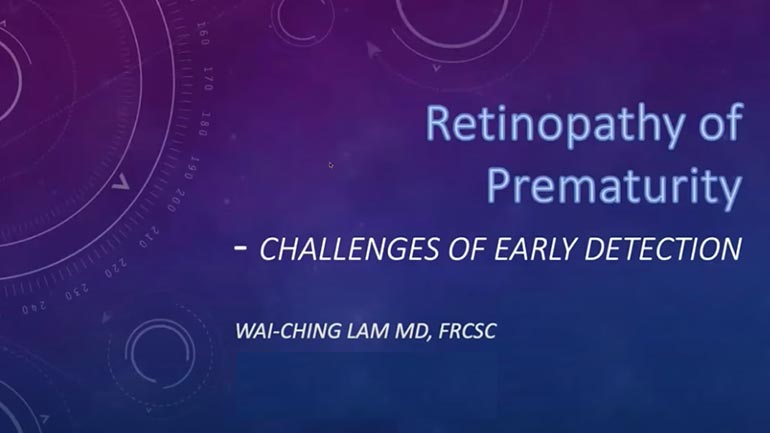 160 170 180 190 200 210 220 230 240

Retinopathy of Prematurity

- CHALLENGES OF EARLY DETECTION

WAI-CHING LAM MD, FRCSC